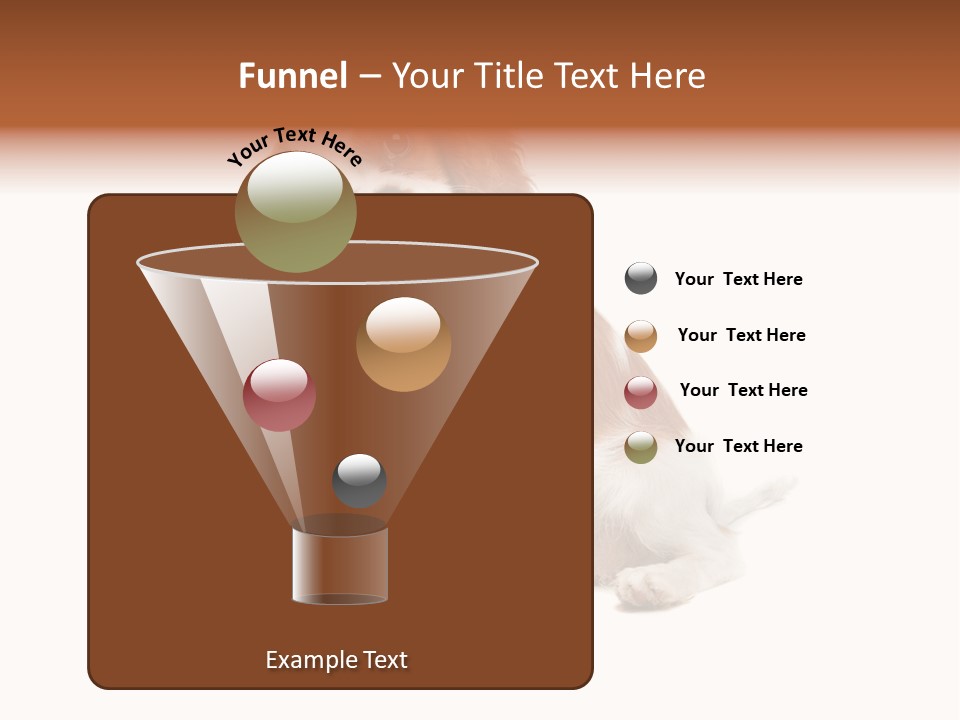 Funnel – Your Title Text Here

Your Text Here

Your Text Here

Your Text Here

Your Text Here

Your Text Here

Example Text